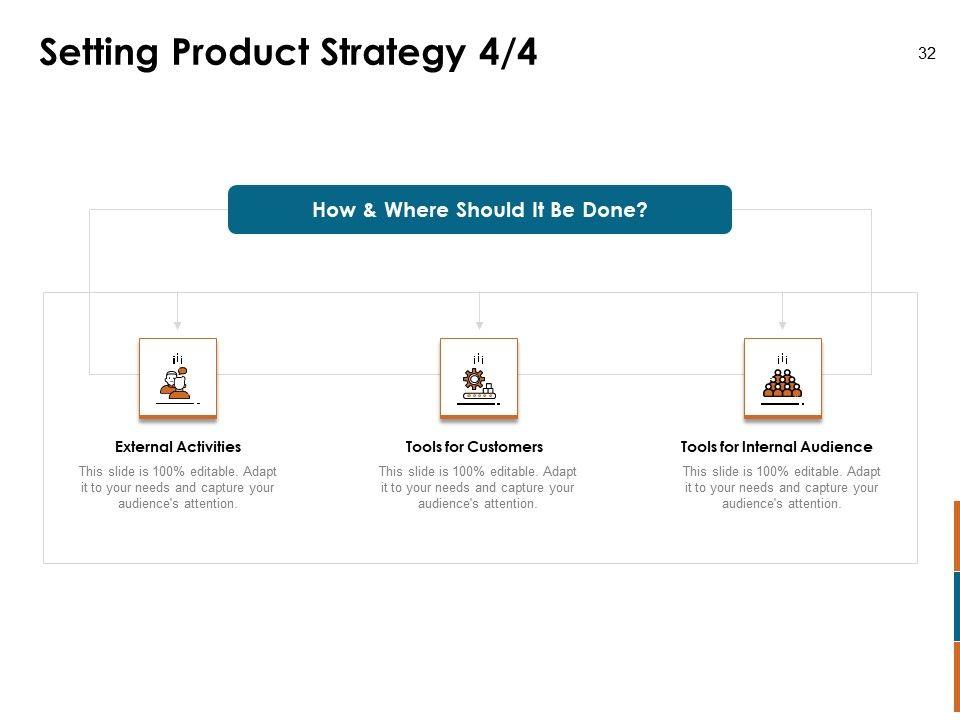 Setting Product Strategy 4/4

32

How & Where Should It Be Done?

External Activities

This slide is 100% editable. Adapt it to your needs and capture your audience's attention.

Tools for Customers

This slide is 100% editable. Adapt it to your needs and capture your audience's attention.

Tools for Internal Audience

This slide is 100% editable. Adapt it to your needs and capture your audience's attention.